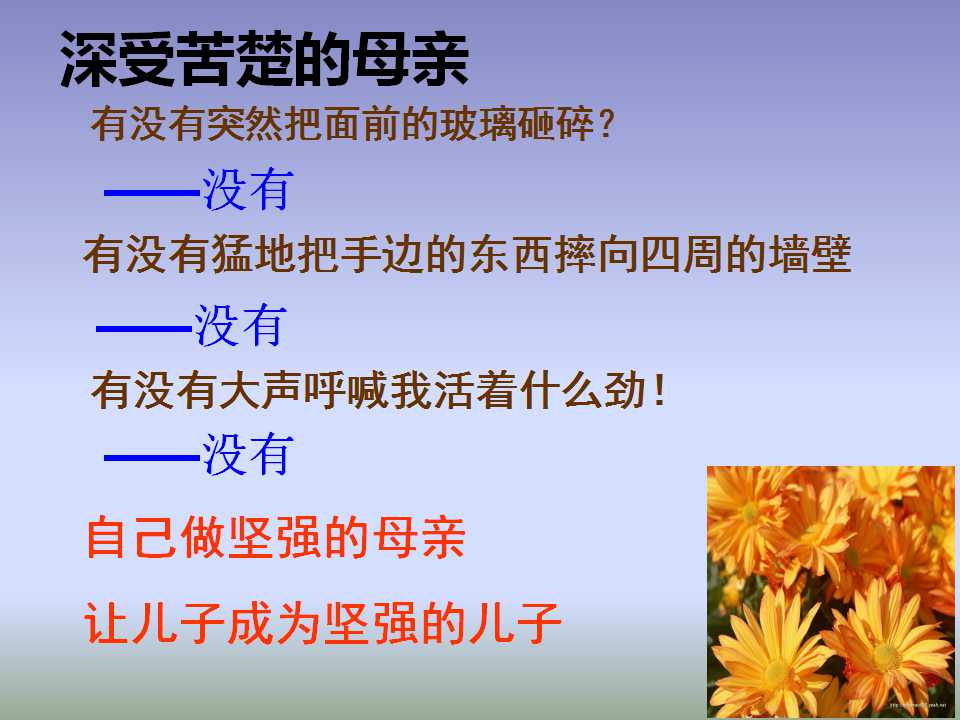 深受苦楚的母亲

有没有突然把面前的玻璃砸碎？

——没有

有没有猛地把手边的东西摔向四周的墙壁

——没有

有没有大声呼喊我活着什么劲！

——没有

自己做坚强的母亲

让儿子成为坚强的儿子